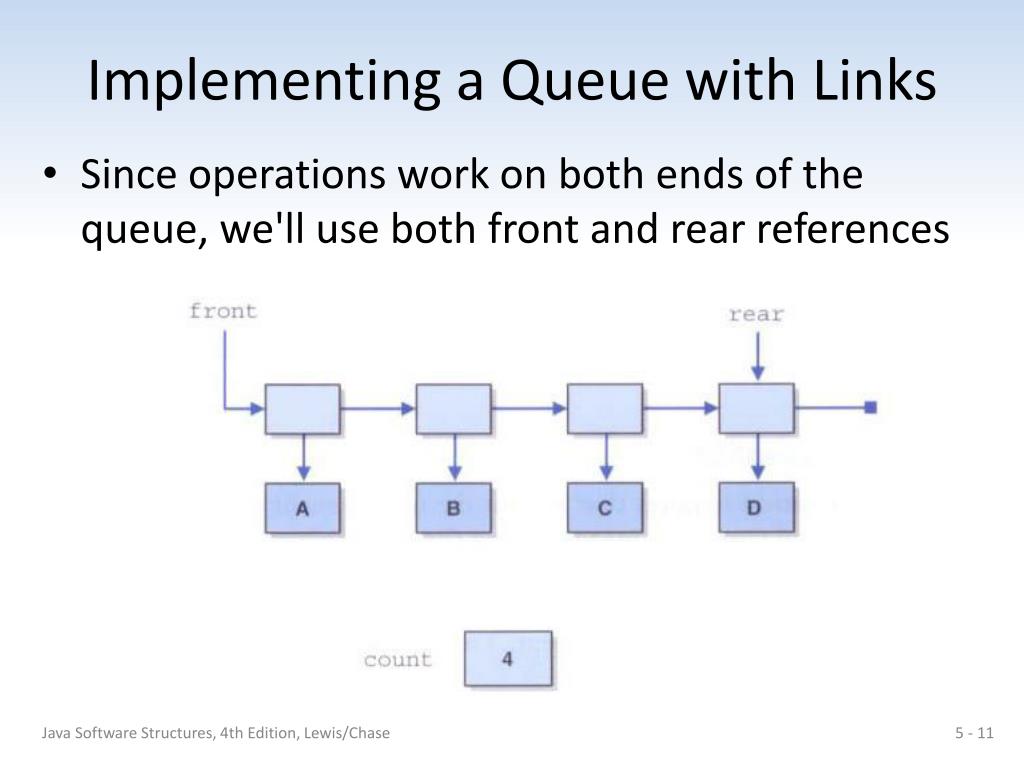 Implementing a Queue with Links

• Since operations work on both ends of the queue, we'll use both front and rear references

front

rear

A

B

C

D

count

4

Java Software Structures, 4th Edition, Lewis/Chase

5 - 11